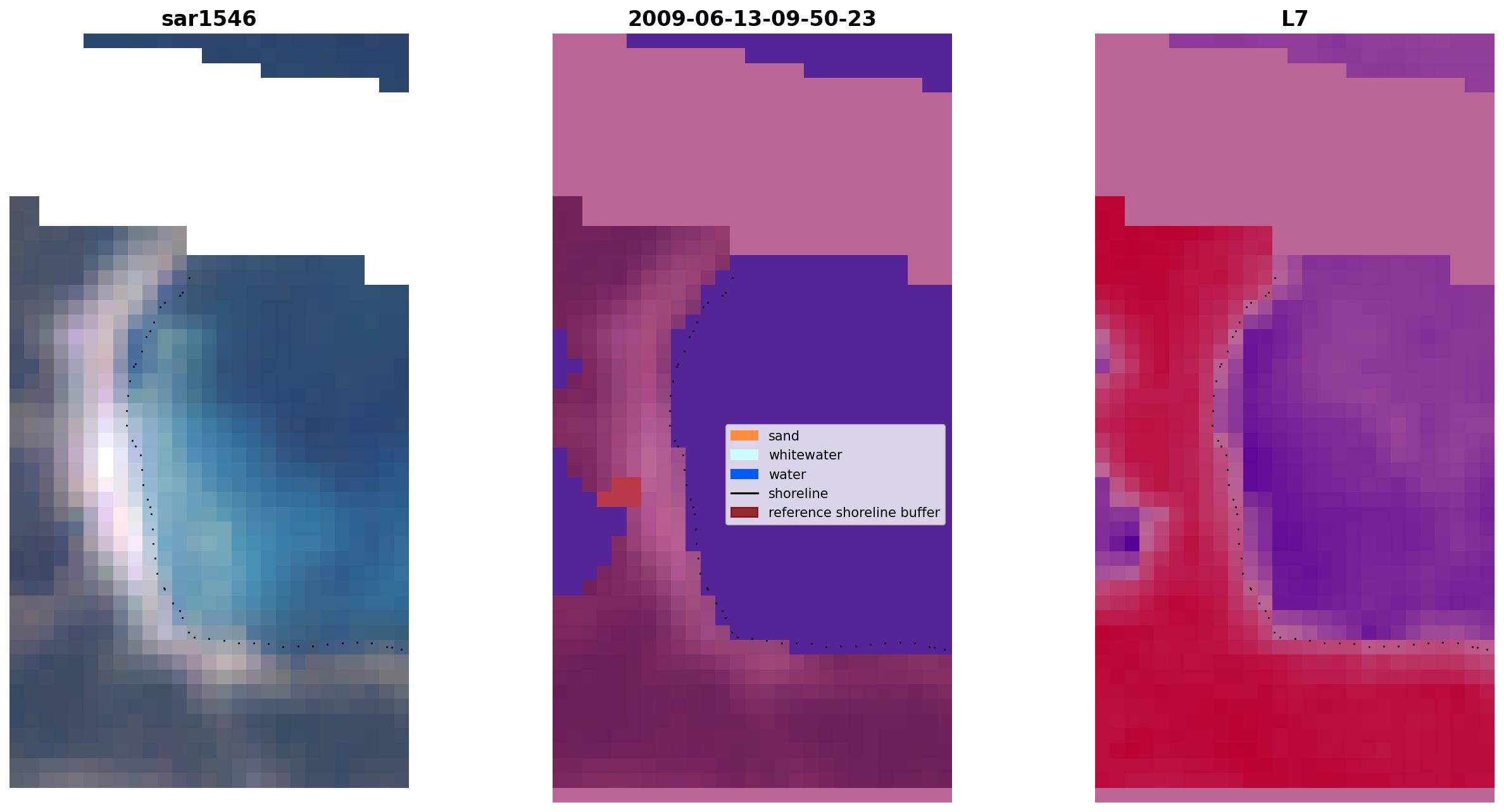 sar1546

2009-06-13-09-50-23

sand
whitewater
water
shoreline
reference shoreline buffer

L7